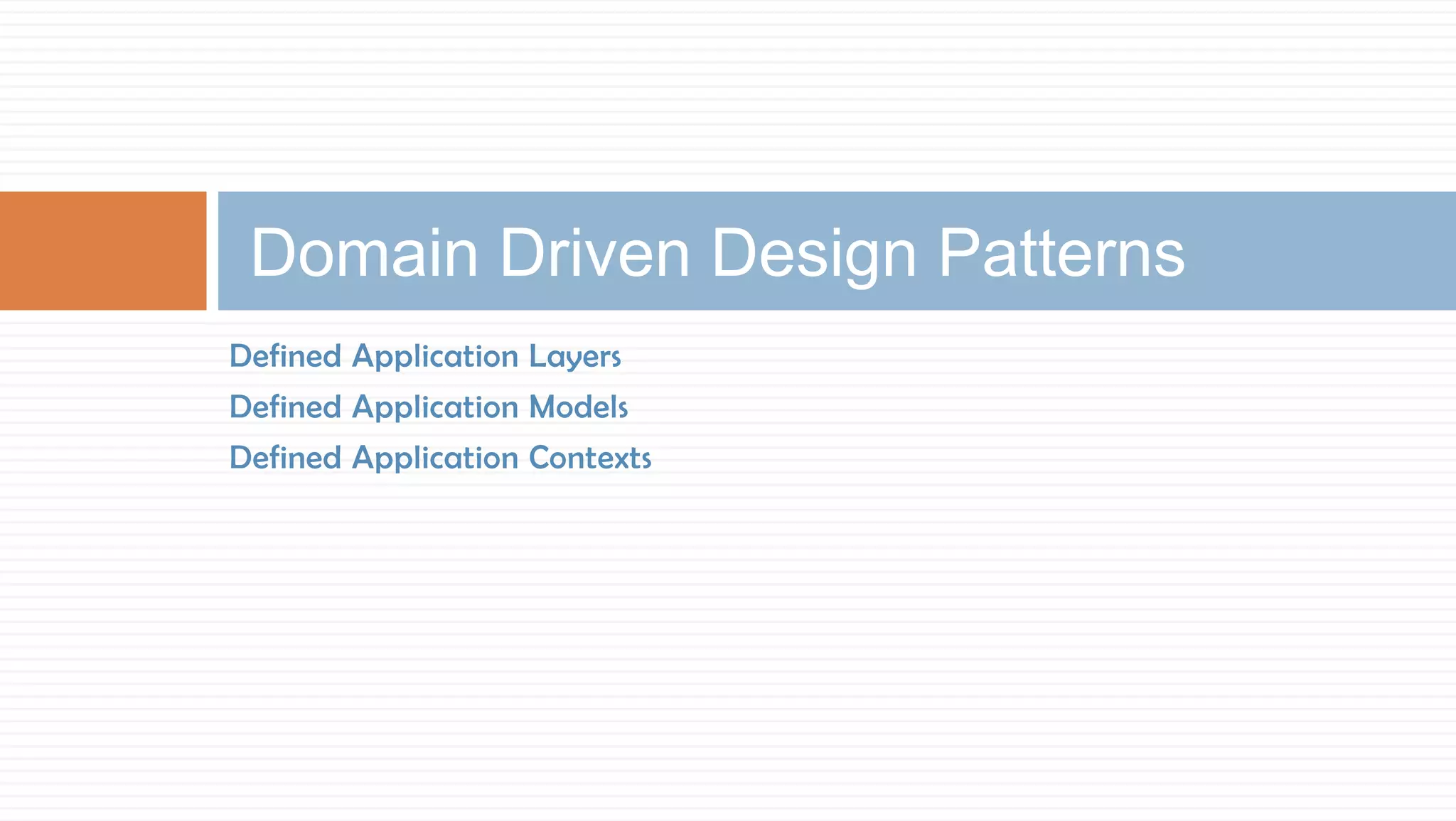 Domain Driven Design Patterns

Defined Application Layers
Defined Application Models
Defined Application Contexts